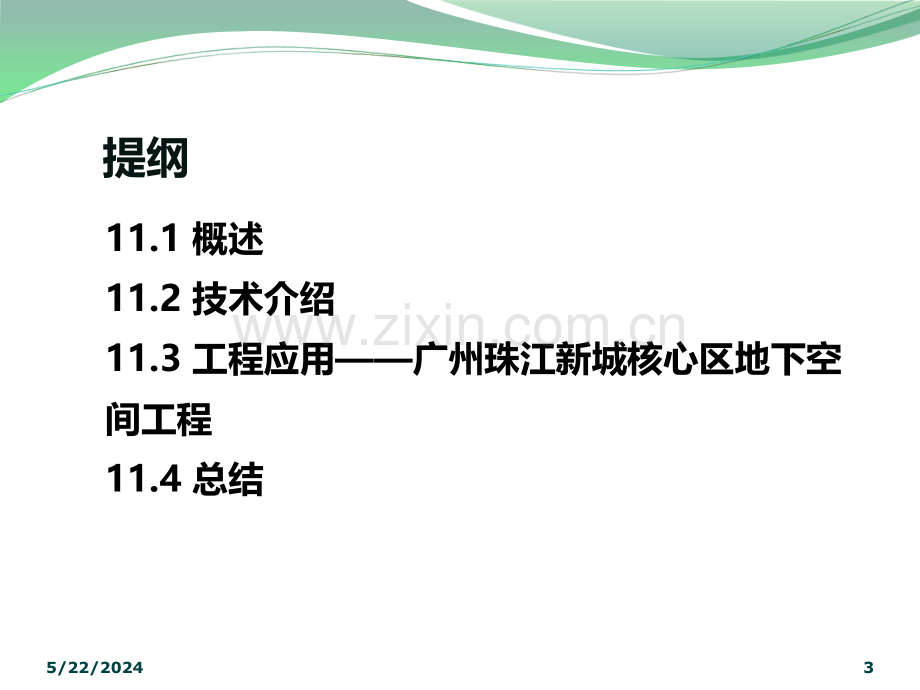 提纲

11.1 概述

11.2 技术介绍

11.3 工程应用——广州珠江新城核心区地下空间工程

11.4 总结

5/22/2024

3

www.zixin.com.cn